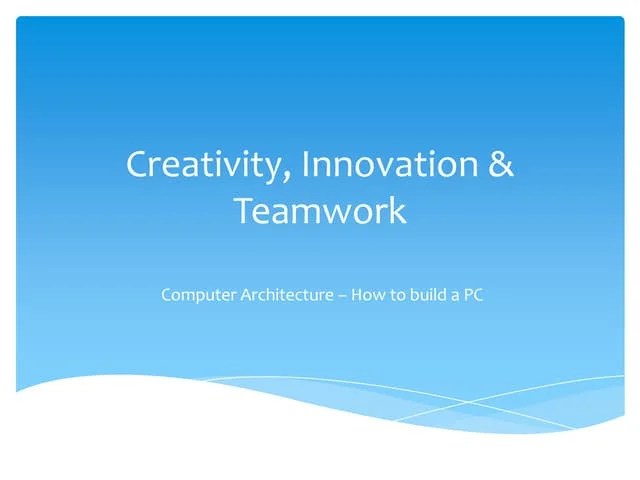 Creativity, Innovation & Teamwork

Computer Architecture – How to build a PC